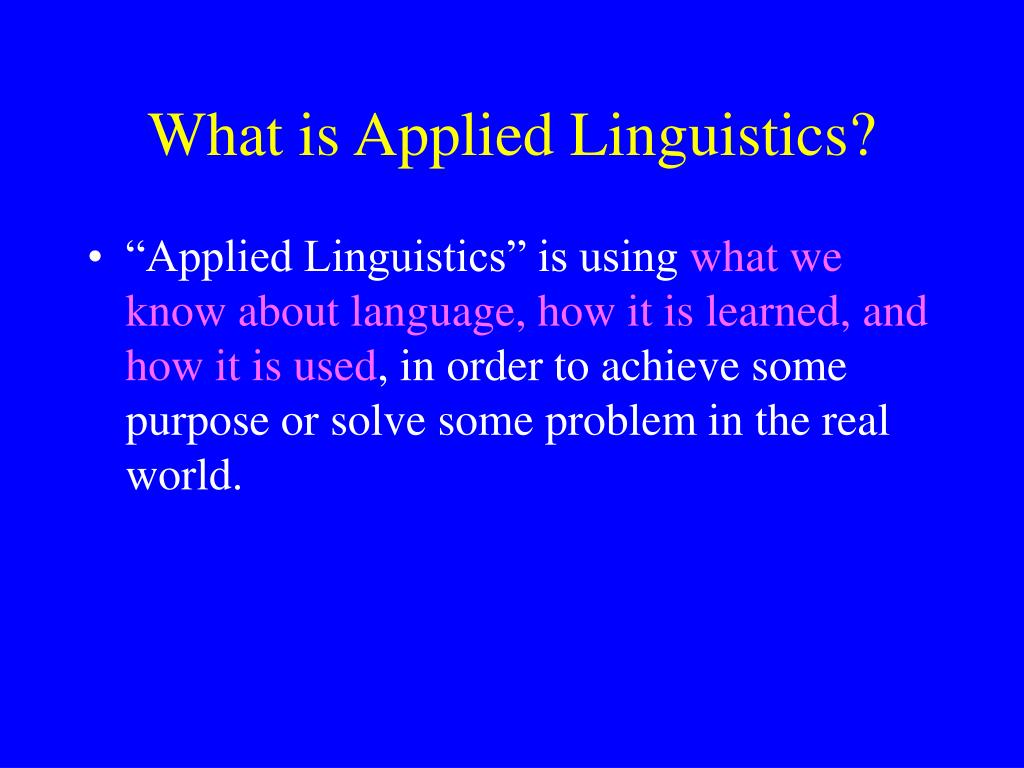 What is Applied Linguistics?

• “Applied Linguistics” is using what we know about language, how it is learned, and how it is used, in order to achieve some purpose or solve some problem in the real world.